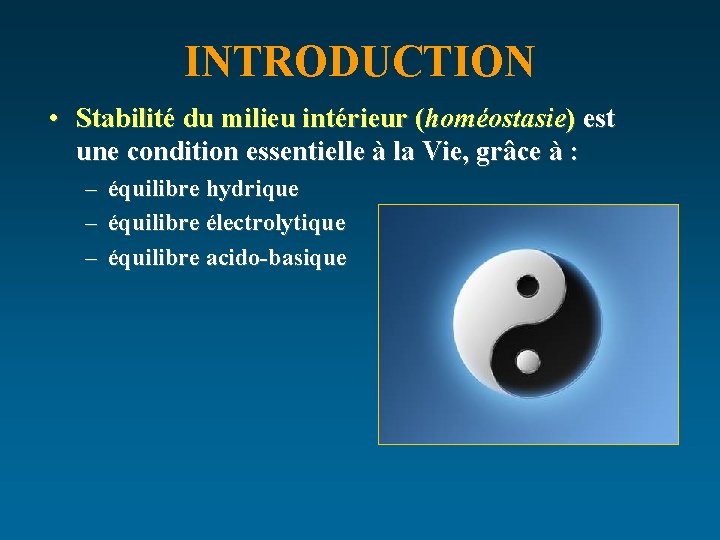 INTRODUCTION

• Stabilité du milieu intérieur (homéostasie) est une condition essentielle à la Vie, grâce à :

– équilibre hydrique
– équilibre électrolytique
– équilibre acido-basique